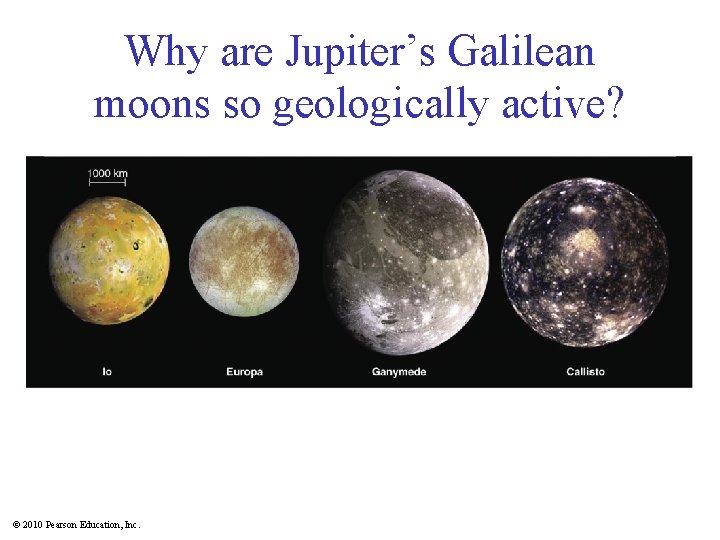 Why are Jupiter’s Galilean moons so geologically active?

1000 km

Io

Europa

Ganymede

Callisto

© 2010 Pearson Education, Inc.